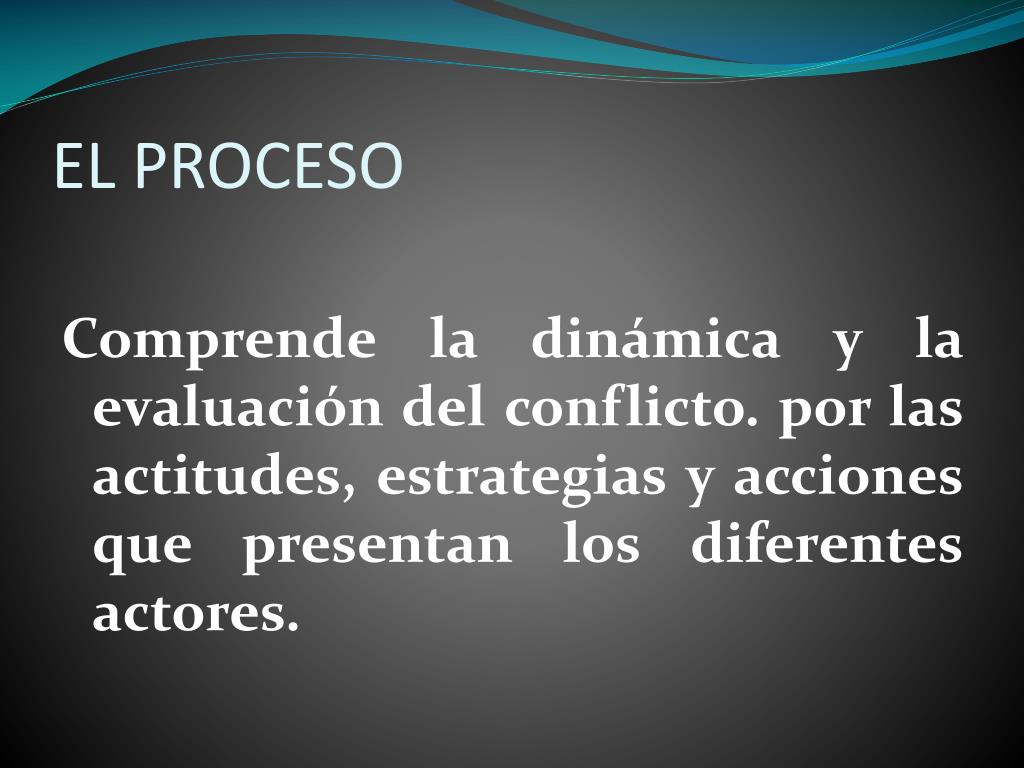 EL PROCESO

Comprende la dinámica y la evaluación del conflicto. por las actitudes, estrategias y acciones que presentan los diferentes actores.